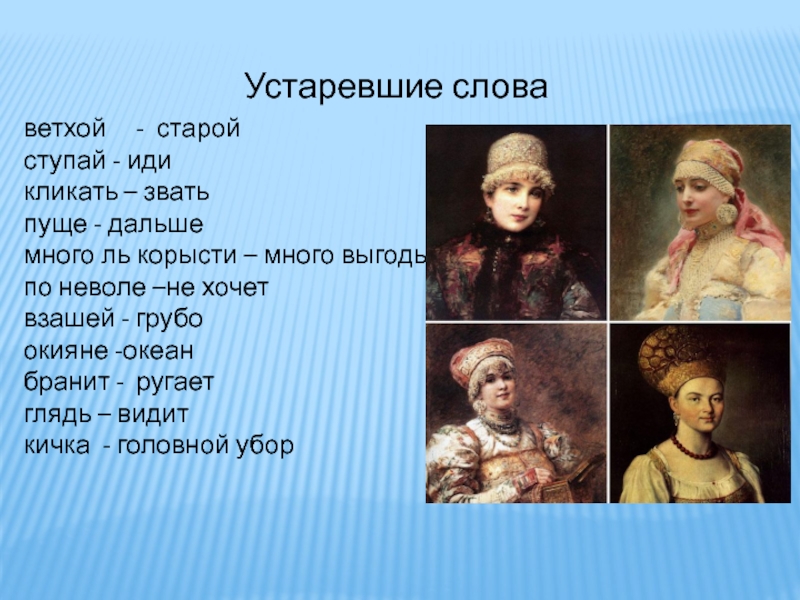 Устаревшие слова

ветхой - старой
ступай - иди
кликать – звать
пуще - дальше
много ль корысти – много выгоды
по неволе –не хочет
взашей - грубо
окияне -океан
бранит - ругает
глядь – видит
кичка - головной убор